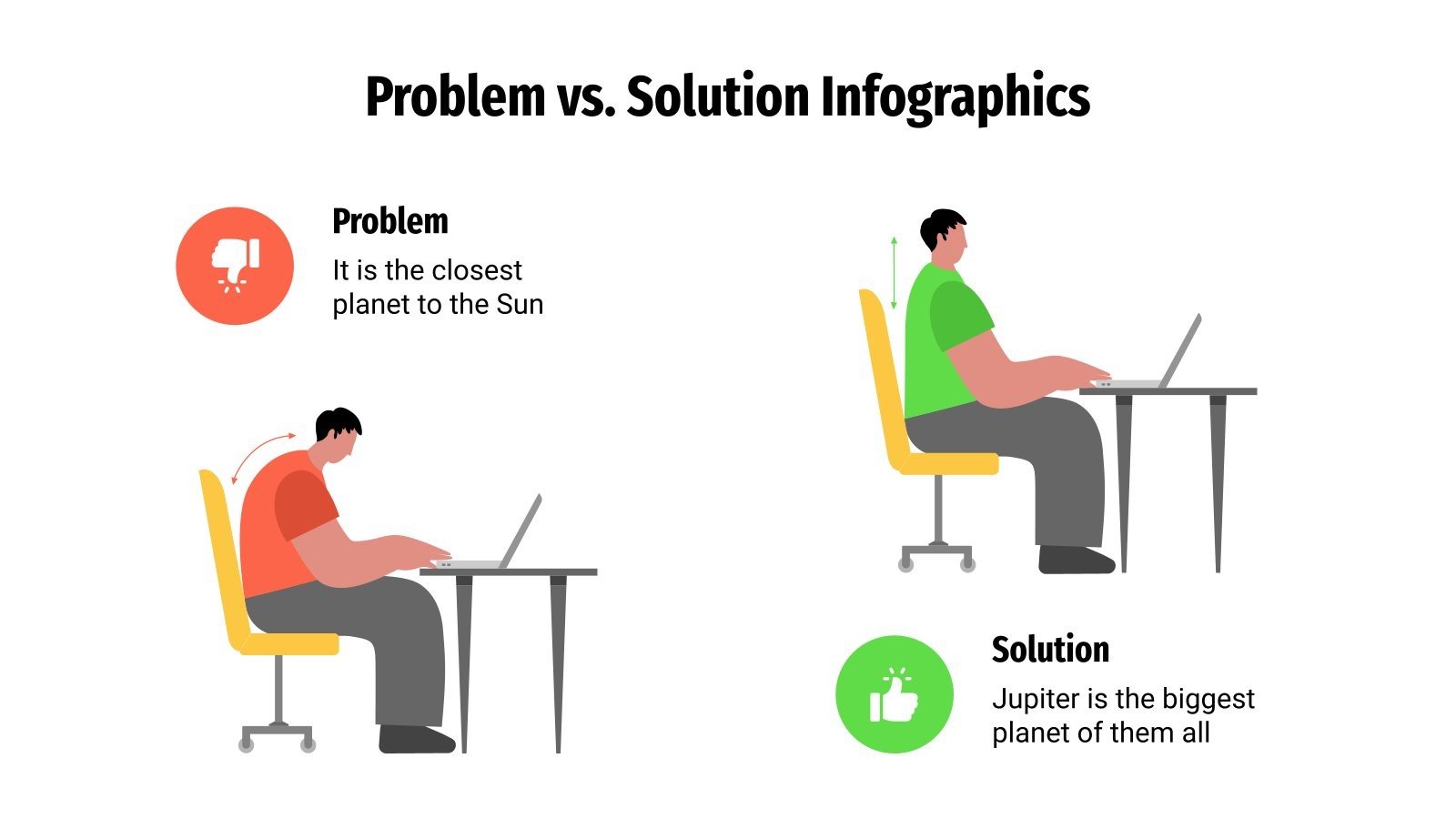 Problem vs. Solution Infographics

Problem
It is the closest planet to the Sun

Solution
Jupiter is the biggest planet of them all